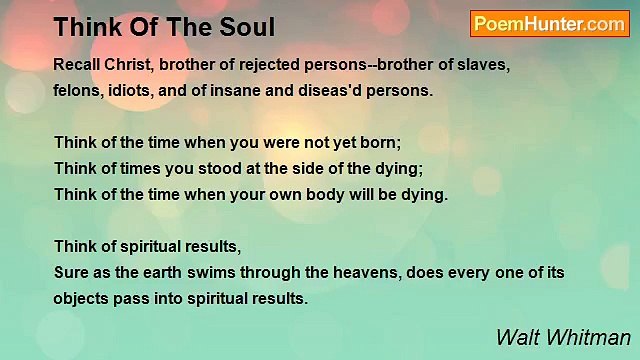 Think Of The Soul

PoemHunter.com

Recall Christ, brother of rejected persons--brother of slaves, felons, idiots, and of insane and diseas'd persons.

Think of the time when you were not yet born;
Think of times you stood at the side of the dying;
Think of the time when your own body will be dying.

Think of spiritual results,
Sure as the earth swims through the heavens, does every one of its objects pass into spiritual results.

Walt Whitman